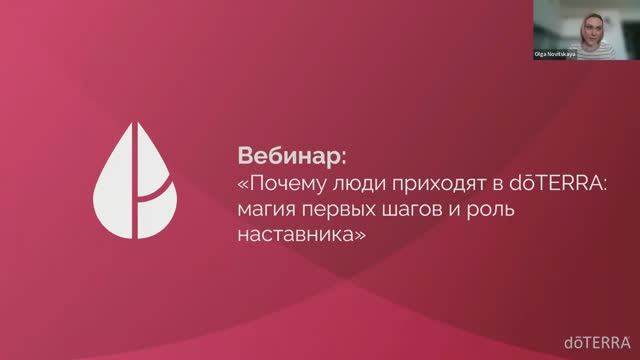 Olga Novitskaya

Вебинар:
«Почему люди приходят в dōTERRA: магия первых шагов и роль наставника»

dōTERRA